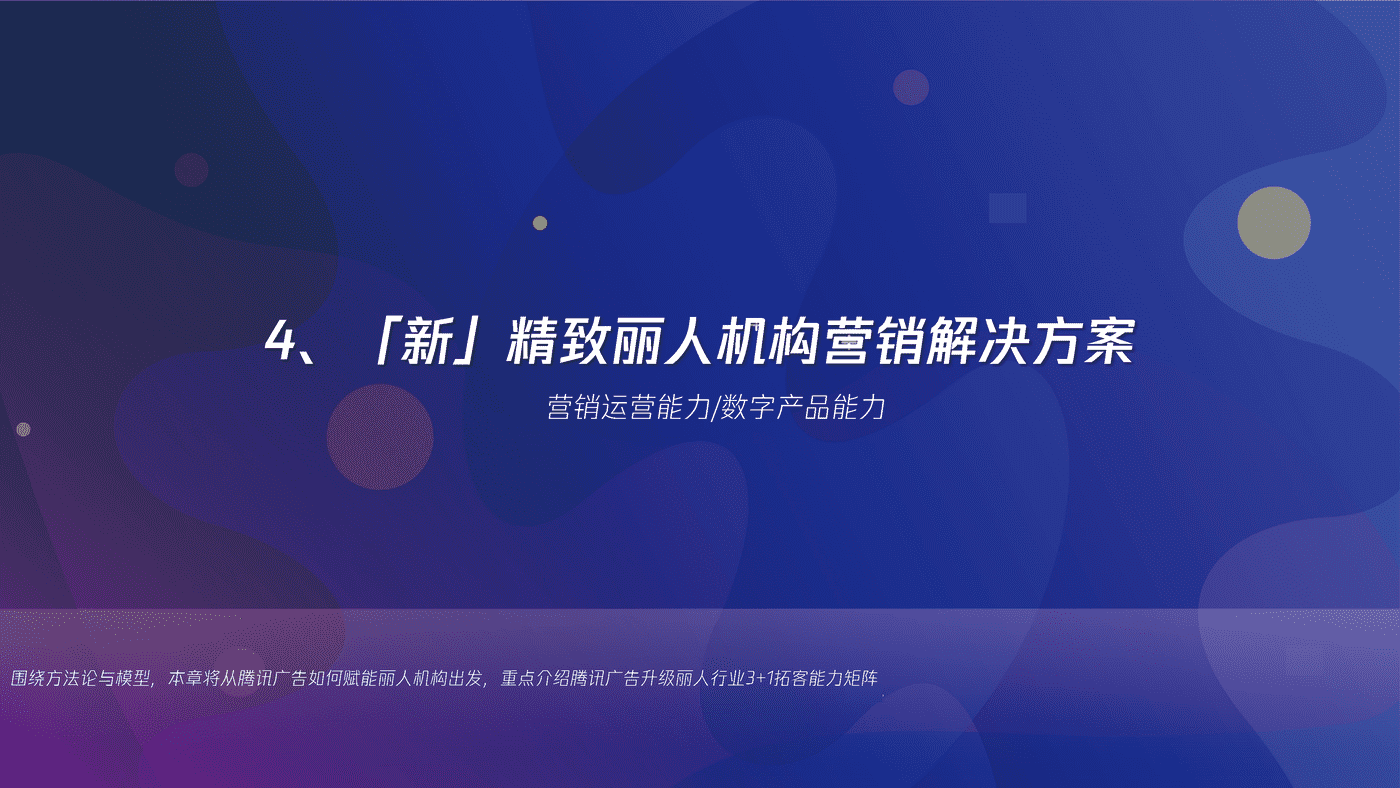 4、「新」精致丽人机构营销解决方案

营销运营能力/数字产品能力

围绕方法论与模型，本章将从腾讯广告如何赋能丽人机构出发，重点介绍腾讯广告升级丽人行业3+1拓客能力矩阵